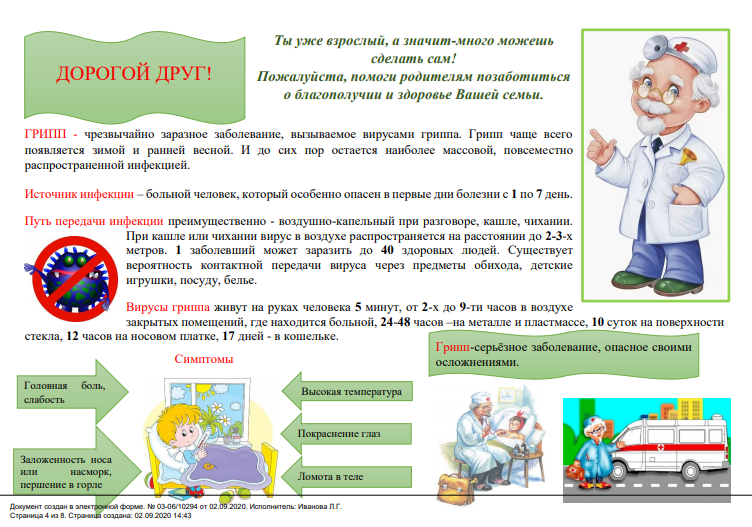 ДОРОГОЙ ДРУГ!

Ты уже взрослый, а значит-много можешь сделать сам!
Пожалуйста, помоги родителям позаботиться о благополучии и здоровье Вашей семьи.

ГРИПП - чрезвычайно заразное заболевание, вызываемое вирусами гриппа. Грипп чаще всего появляется зимой и ранней весной. И до сих пор остается наиболее массовой, повсеместно распространенной инфекцией.

Источник инфекции – больной человек, который особенно опасен в первые дни болезни с 1 по 7 день.

Путь передачи инфекции преимущественно - воздушно-капельный при разговоре, кашле, чихании. При кашле или чихании вирус в воздухе распространяется на расстоянии до 2-3-х метров. 1 заболевший может заразить до 40 здоровых людей. Существует вероятность контактной передачи вируса через предметы обихода, детские игрушки, посуду, белье.

Вирусы гриппа живут на руках человека 5 минут, от 2-х до 9-ти часов в воздухе закрытых помещений, где находится больной, 24-48 часов –на металле и пластмассе, 10 суток на поверхности стекла, 12 часов на носовом платке, 17 дней - в кошельке.

Грипп-серьёзное заболевание, опасное своими осложнениями.

Симптомы

Головная боль, слабость

Заложенность носа или насморк, першение в горле

Высокая температура

Покраснение глаз

Ломота в теле

Документ создан в электронной форме. № 03-06/10294 от 02.09.2020. Исполнитель: Иванова Л.Г.
Страница 4 из 8. Страница создана: 02.09.2020 14:43